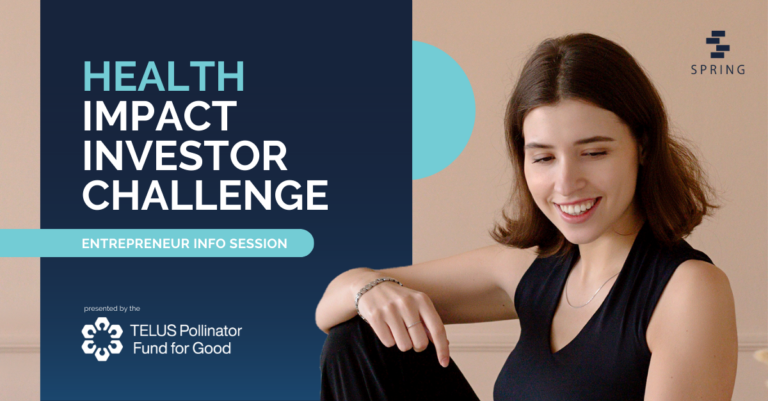 HEALTH
IMPACT
INVESTOR
CHALLENGE

ENTREPRENEUR INFO SESSION

presented by the

TELUS Pollinator
Fund for Good

SPRING